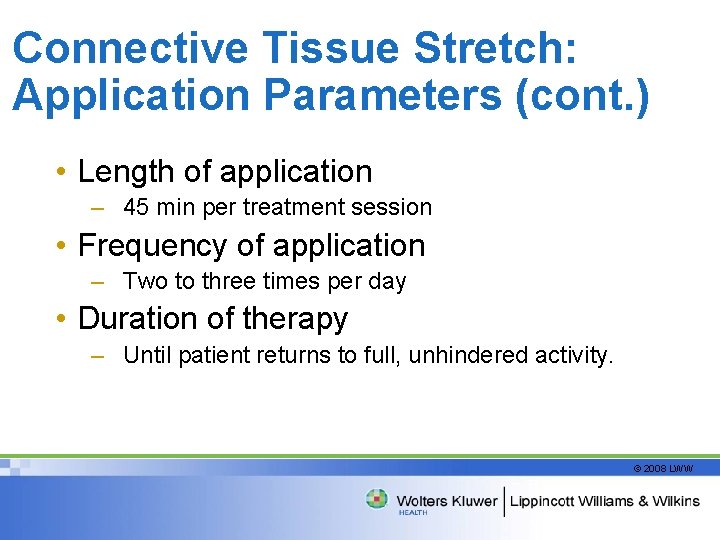 Connective Tissue Stretch: Application Parameters (cont.)

• Length of application
– 45 min per treatment session
• Frequency of application
– Two to three times per day
• Duration of therapy
– Until patient returns to full, unhindered activity.

© 2008 LWW

Wolters Kluwer HEALTH | Lippincott Williams & Wilkins